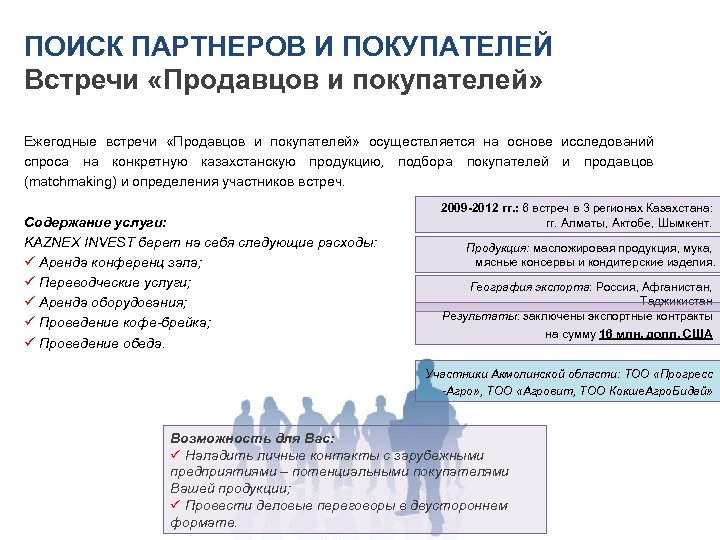 ПОИСК ПАРТНЕРОВ И ПОКУПАТЕЛЕЙ
Встречи «Продавцов и покупателей»

Ежегодные встречи «Продавцов и покупателей» осуществляется на основе исследований спроса на конкретную казахстанскую продукцию, подбора покупателей и продавцов (matchmaking) и определения участников встреч.

Содержание услуги:
KAZNEX INVEST берет на себя следующие расходы:
✓ Аренда конференц зала;
✓ Переводческие услуги;
✓ Аренда оборудования;
✓ Проведение кофе-брейка;
✓ Проведение обеда.

2009-2012 гг.: 6 встреч в 3 регионах Казахстана: гг. Алматы, Актобе, Шымкент.

Продукция: масложировая продукция, мука, мясные консервы и кондитерские изделия.

География экспорта: Россия, Афганистан, Таджикистан

Результаты: заключены экспортные контракты на сумму 16 млн. долл. США

Участники Акмолинской области: ТОО «Прогресс -Агро», ТОО «Агровит, ТОО КокшеАгроБидай»

Возможность для Вас:
✓ Наладить личные контакты с зарубежными предприятиями – потенциальными покупателями Вашей продукции;
✓ Провести деловые переговоры в двустороннем формате.